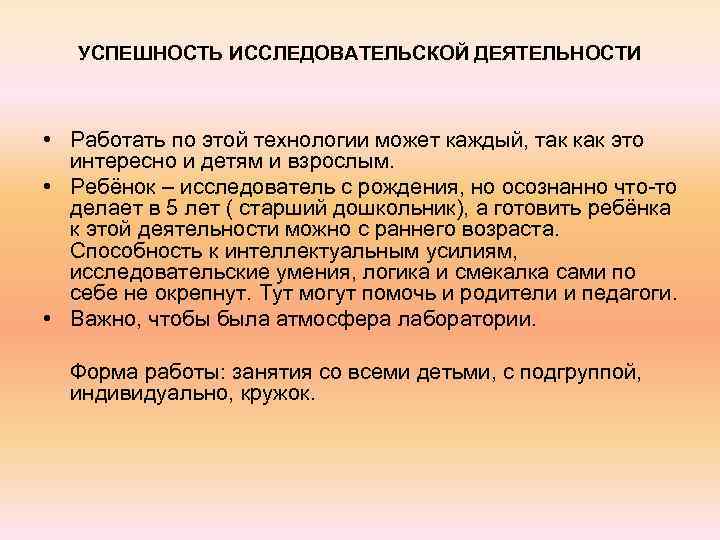 УСПЕШНОСТЬ ИССЛЕДОВАТЕЛЬСКОЙ ДЕЯТЕЛЬНОСТИ

• Работать по этой технологии может каждый, так как это интересно и детям и взрослым.
• Ребёнок – исследователь с рождения, но осознанно что-то делает в 5 лет ( старший дошкольник), а готовить ребёнка к этой деятельности можно с раннего возраста. Способность к интеллектуальным усилиям, исследовательские умения, логика и смекалка сами по себе не окрепнут. Тут могут помочь и родители и педагоги.
• Важно, чтобы была атмосфера лаборатории.

Форма работы: занятия со всеми детьми, с подгруппой, индивидуально, кружок.